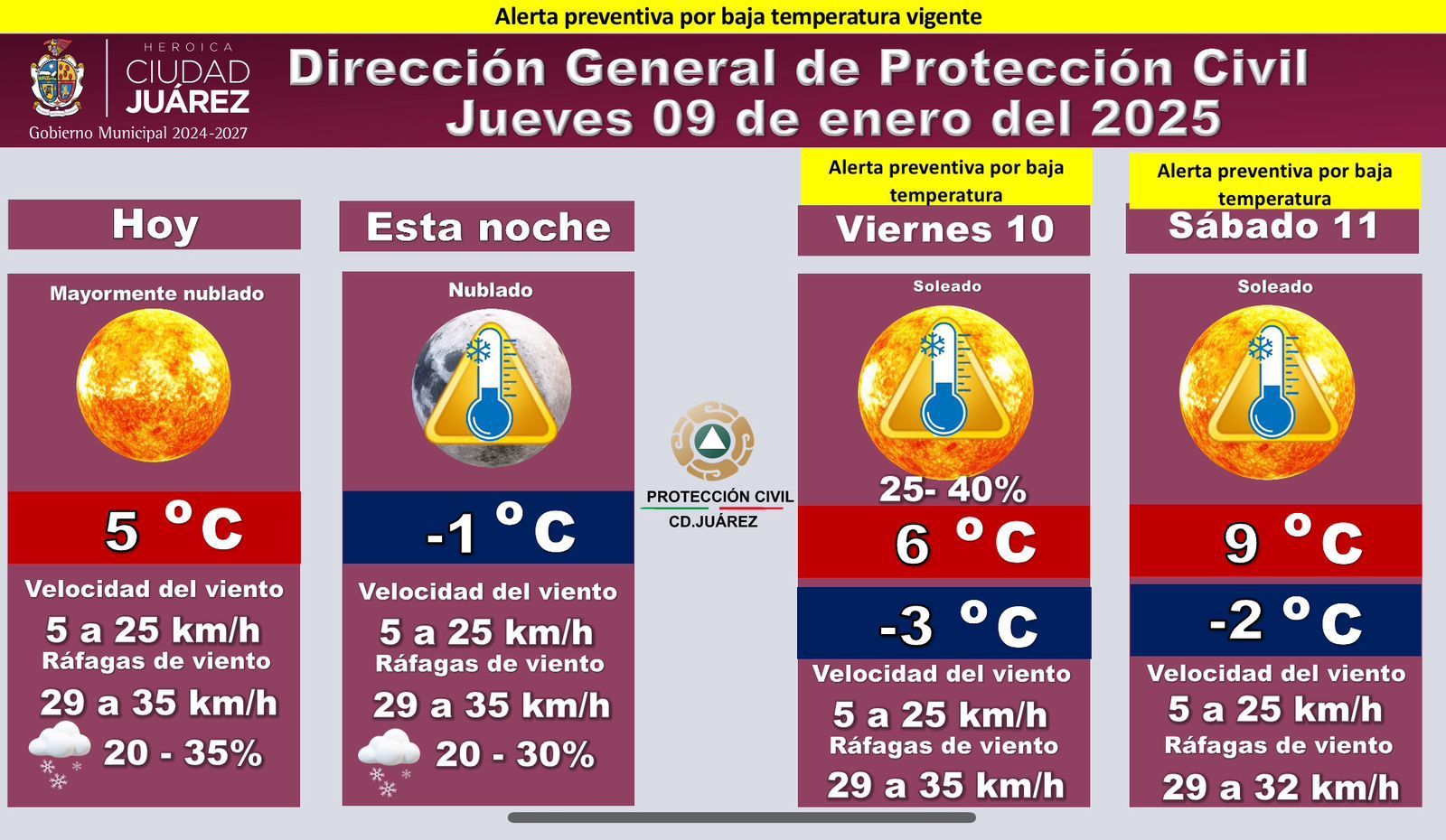 Alerta preventiva por baja temperatura vigente

HEROICA CIUDAD JUÁREZ Gobierno Municipal 2024-2027

Dirección General de Protección Civil
Jueves 09 de enero del 2025

Hoy

Mayormente nublado

5 °C

Velocidad del viento
5 a 25 km/h
Ráfagas de viento
29 a 35 km/h
20 - 35%

Esta noche

Nublado

-1 °C

Velocidad del viento
5 a 25 km/h
Ráfagas de viento
29 a 35 km/h
20 - 30%

PROTECCIÓN CIVIL
CD.JUÁREZ

Alerta preventiva por baja temperatura

Viernes 10

Soleado

25- 40%

6 °C

-3 °C

Velocidad del viento
5 a 25 km/h
Ráfagas de viento
29 a 35 km/h

Alerta preventiva por baja temperatura

Sábado 11

Soleado

9 °C

-2 °C

Velocidad del viento
5 a 25 km/h
Ráfagas de viento
29 a 32 km/h